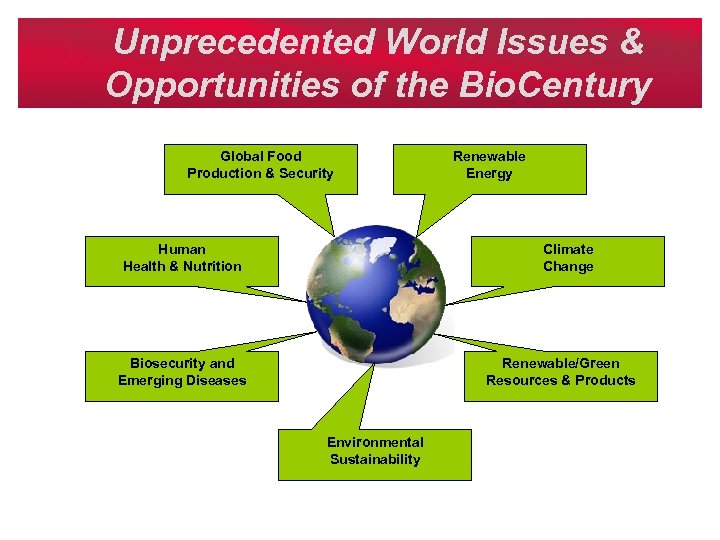 Unprecedented World Issues & Opportunities of the BioCentury

Global Food Production & Security

Renewable Energy

Human Health & Nutrition

Climate Change

Biosecurity and Emerging Diseases

Renewable/Green Resources & Products

Environmental Sustainability